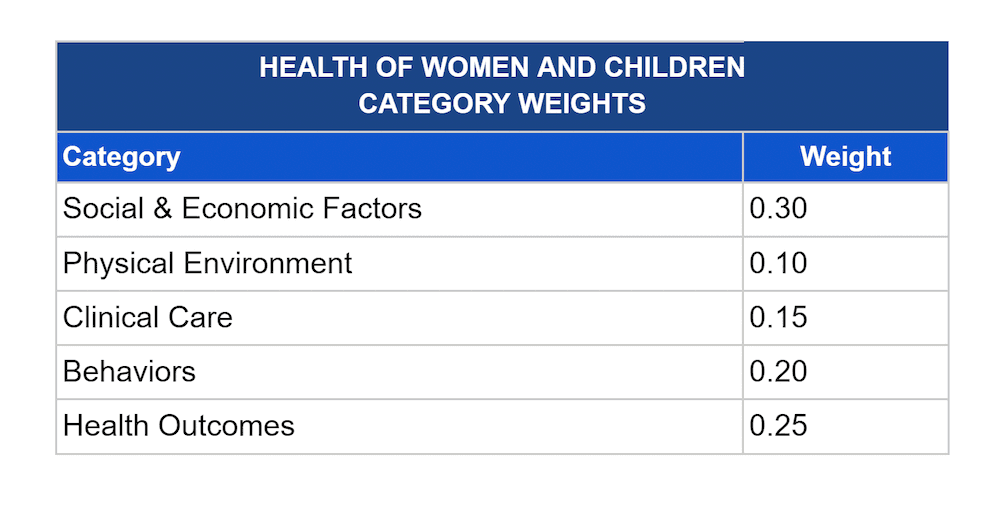 HEALTH OF WOMEN AND CHILDREN
CATEGORY WEIGHTS

| Category | Weight |
|---|---|
| Social & Economic Factors | 0.30 |
| Physical Environment | 0.10 |
| Clinical Care | 0.15 |
| Behaviors | 0.20 |
| Health Outcomes | 0.25 |